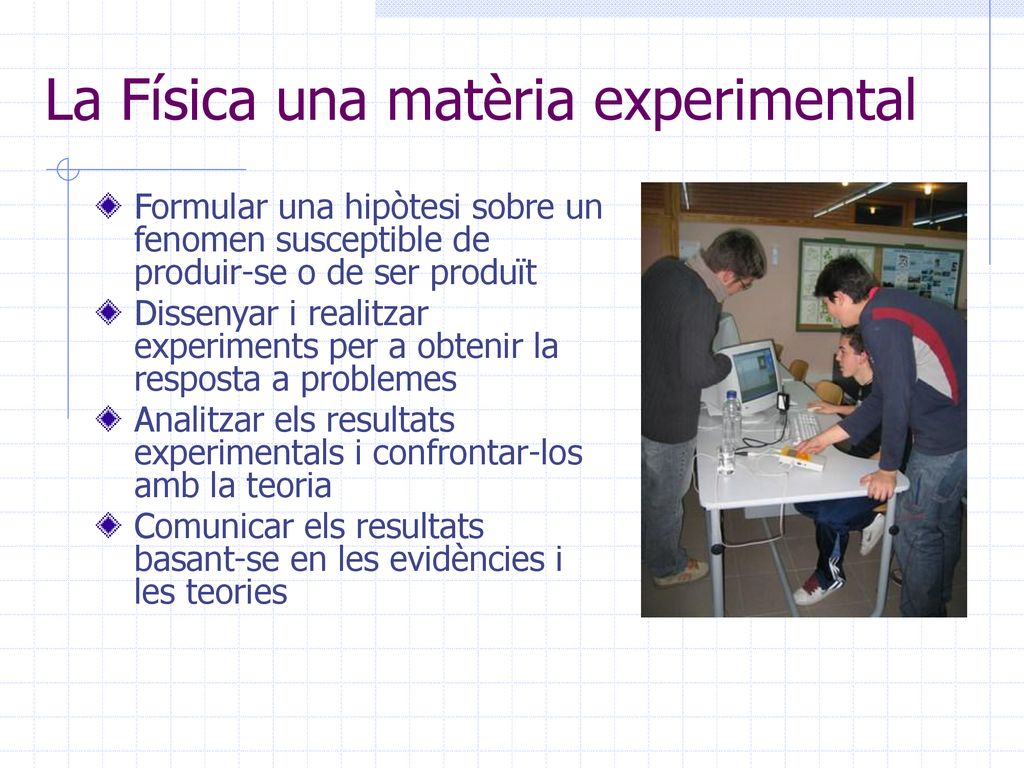 La Física una matèria experimental

Formular una hipòtesi sobre un fenomen susceptible de produir-se o de ser produït

Dissenyar i realitzar experiments per a obtenir la resposta a problemes

Analitzar els resultats experimentals i confrontar-los amb la teoria

Comunicar els resultats basant-se en les evidències i les teories